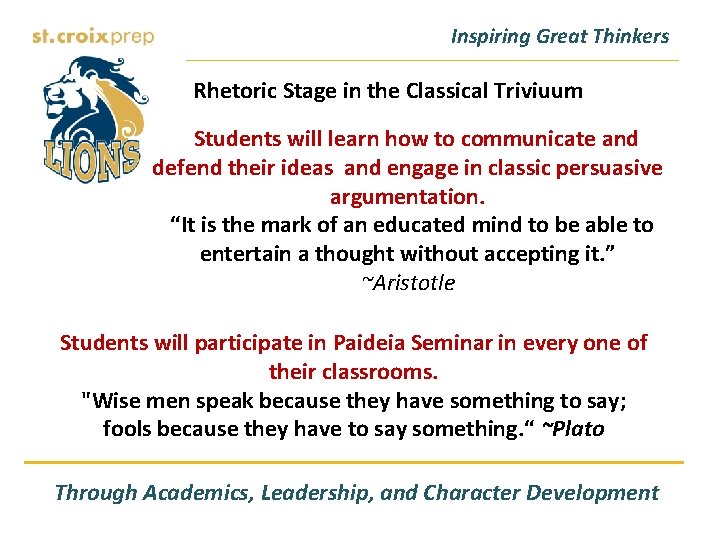 st.croixprep

Inspiring Great Thinkers

LIONS

Rhetoric Stage in the Classical Triviuum

Students will learn how to communicate and defend their ideas and engage in classic persuasive argumentation.

“It is the mark of an educated mind to be able to entertain a thought without accepting it.” ~Aristotle

Students will participate in Paideia Seminar in every one of their classrooms.

"Wise men speak because they have something to say; fools because they have to say something.“ ~Plato

Through Academics, Leadership, and Character Development